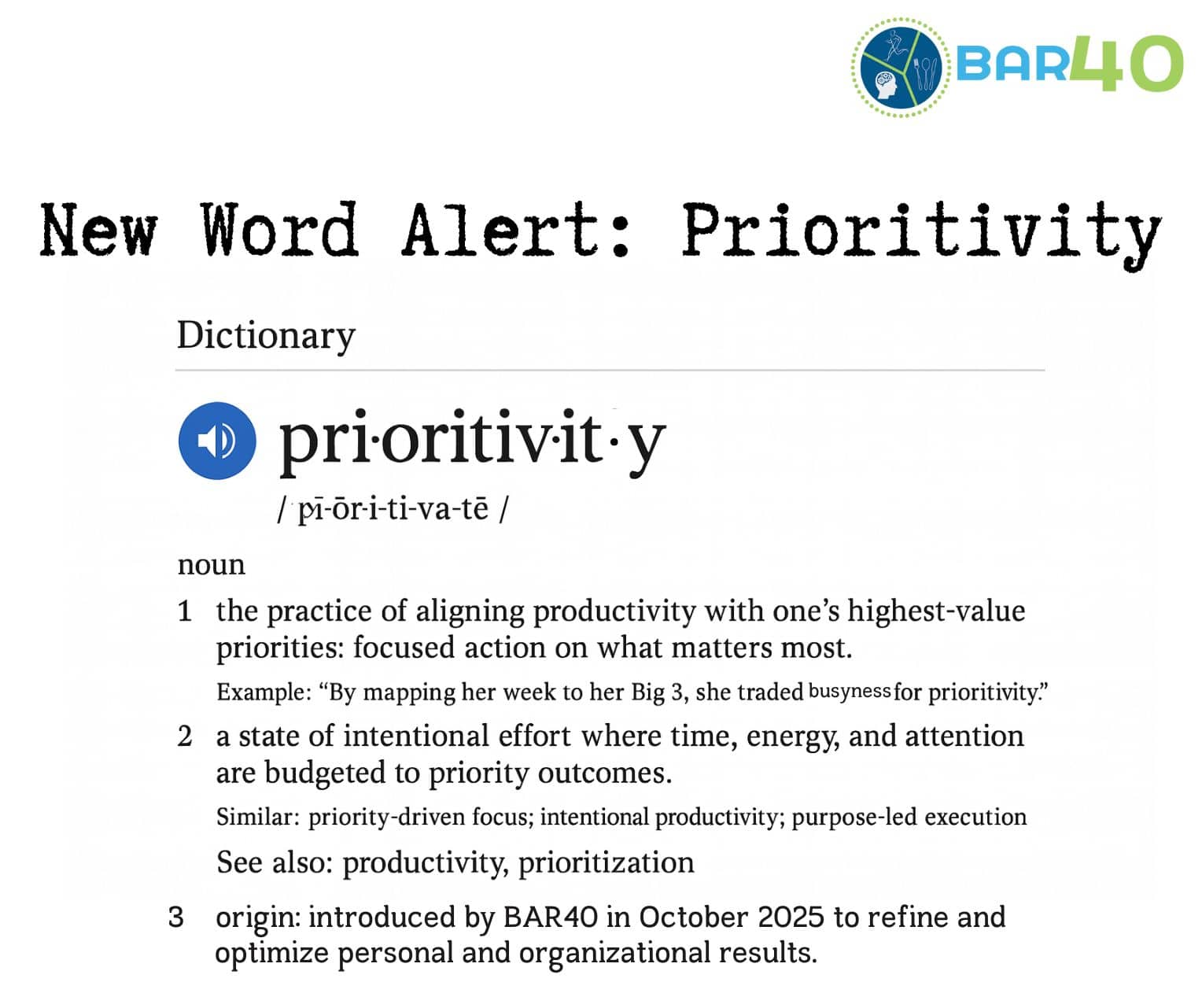 BAR40

New Word Alert: Prioritivity

Dictionary

pri·oritiv·it·y

/ pī-ōr-i-ti-va-tē /

noun

1 the practice of aligning productivity with one's highest-value priorities: focused action on what matters most.

Example: "By mapping her week to her Big 3, she traded busyness for prioritivity."

2 a state of intentional effort where time, energy, and attention are budgeted to priority outcomes.

Similar: priority-driven focus; intentional productivity; purpose-led execution

See also: productivity, prioritization

3 origin: introduced by BAR40 in October 2025 to refine and optimize personal and organizational results.